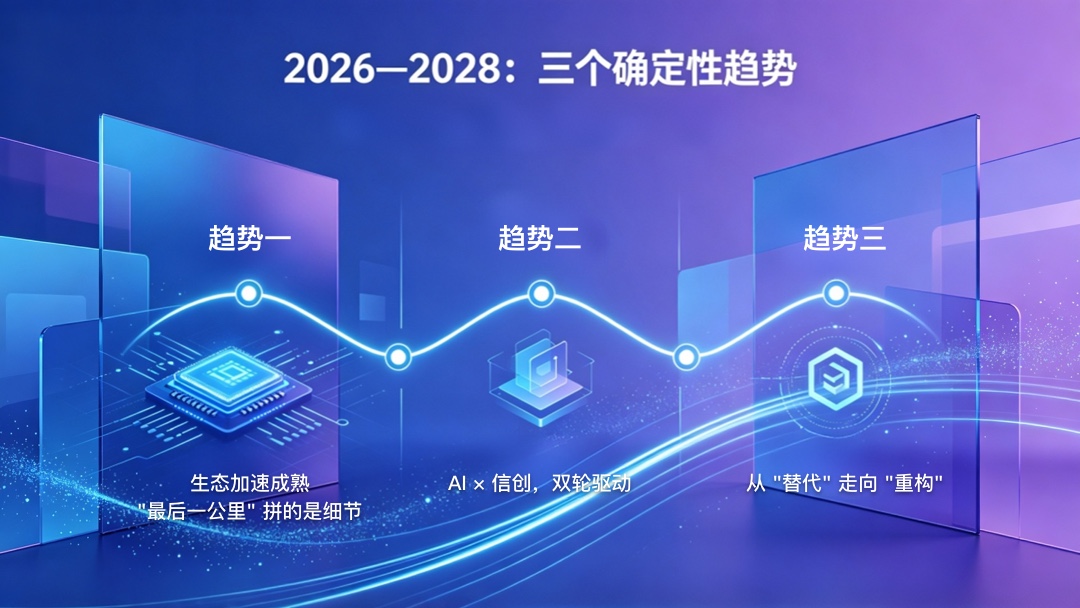 2026—2028：三个确定性趋势

趋势一

生态加速成熟
"最后一公里" 拼的是细节

趋势二

AI × 信创，双轮驱动

趋势三

从 "替代" 走向 "重构"